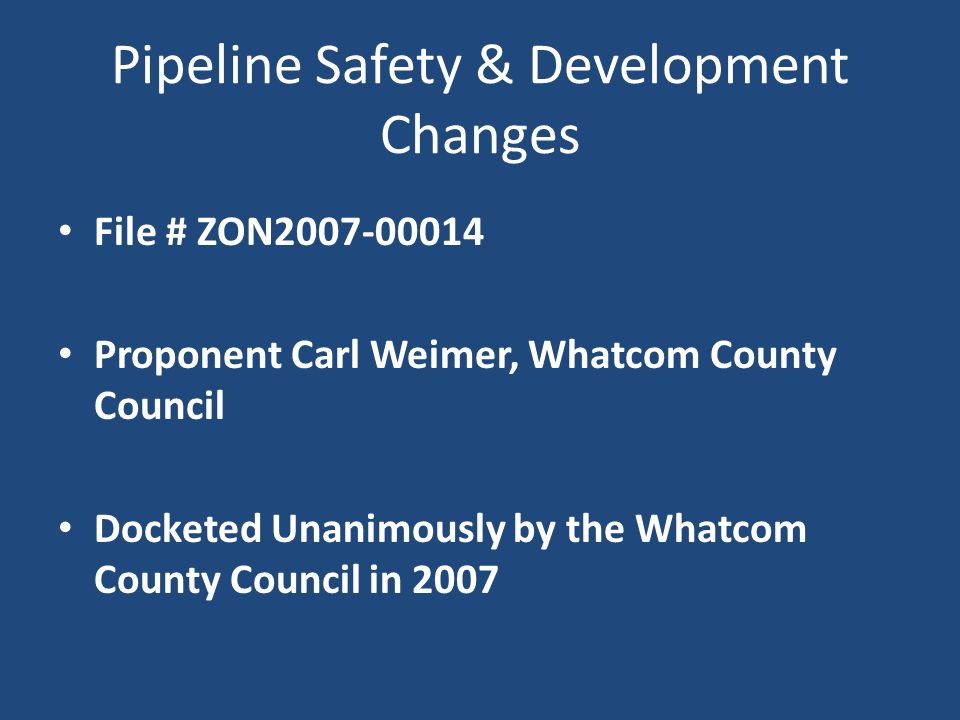 Pipeline Safety & Development Changes

• File # ZON2007-00014

• Proponent Carl Weimer, Whatcom County Council

• Docketed Unanimously by the Whatcom County Council in 2007